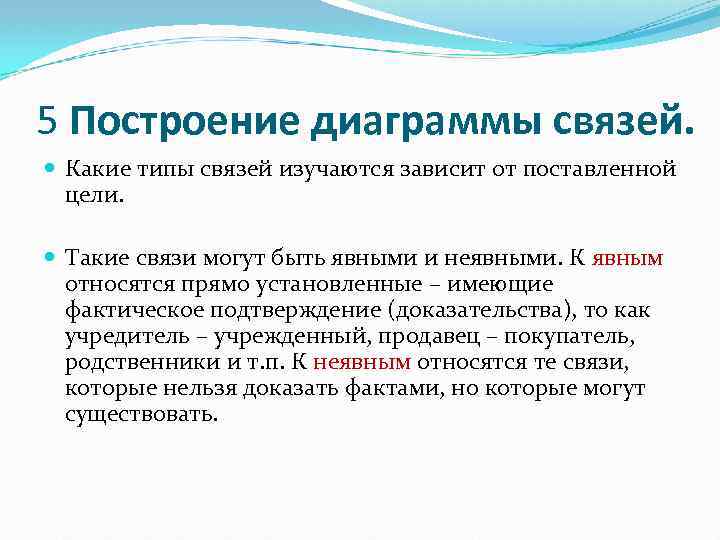 5 Построение диаграммы связей.

Какие типы связей изучаются зависит от поставленной цели.

Такие связи могут быть явными и неявными. К явным относятся прямо установленные – имеющие фактическое подтверждение (доказательства), то как учредитель – учрежденный, продавец – покупатель, родственники и т.п. К неявным относятся те связи, которые нельзя доказать фактами, но которые могут существовать.